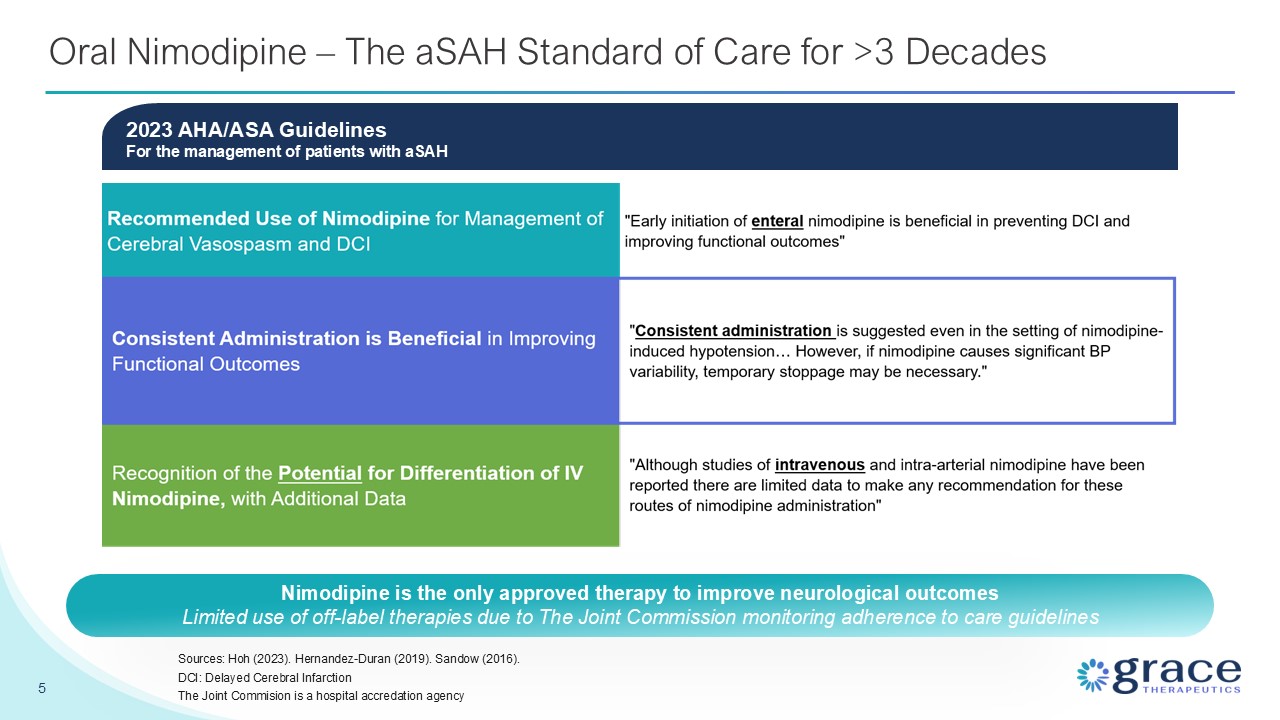 Oral Nimodipine – The aSAH Standard of Care for >3 Decades

2023 AHA/ASA Guidelines
For the management of patients with aSAH

| | |
|---|---|
| Recommended Use of Nimodipine for Management of Cerebral Vasospasm and DCI | "Early initiation of enteral nimodipine is beneficial in preventing DCI and improving functional outcomes" |
| Consistent Administration is Beneficial in Improving Functional Outcomes | "Consistent administration is suggested even in the setting of nimodipine-induced hypotension… However, if nimodipine causes significant BP variability, temporary stoppage may be necessary." |
| Recognition of the Potential for Differentiation of IV Nimodipine, with Additional Data | "Although studies of intravenous and intra-arterial nimodipine have been reported there are limited data to make any recommendation for these routes of nimodipine administration" |

Nimodipine is the only approved therapy to improve neurological outcomes
Limited use of off-label therapies due to The Joint Commission monitoring adherence to care guidelines

Sources: Hoh (2023). Hernandez-Duran (2019). Sandow (2016).
DCI: Delayed Cerebral Infarction
The Joint Commision is a hospital accredation agency

5

grace
THERAPEUTICS